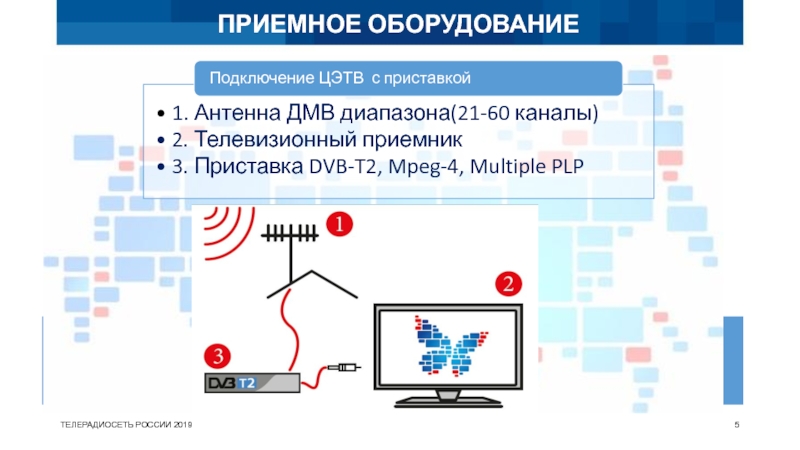 ПРИЕМНОЕ ОБОРУДОВАНИЕ

Подключение ЦЭТВ с приставкой

• 1. Антенна ДМВ диапазона(21-60 каналы)
• 2. Телевизионный приемник
• 3. Приставка DVB-T2, Mpeg-4, Multiple PLP

1

2

3

DVB T2

ТЕЛЕРАДИОСЕТЬ РОССИИ 2019

5